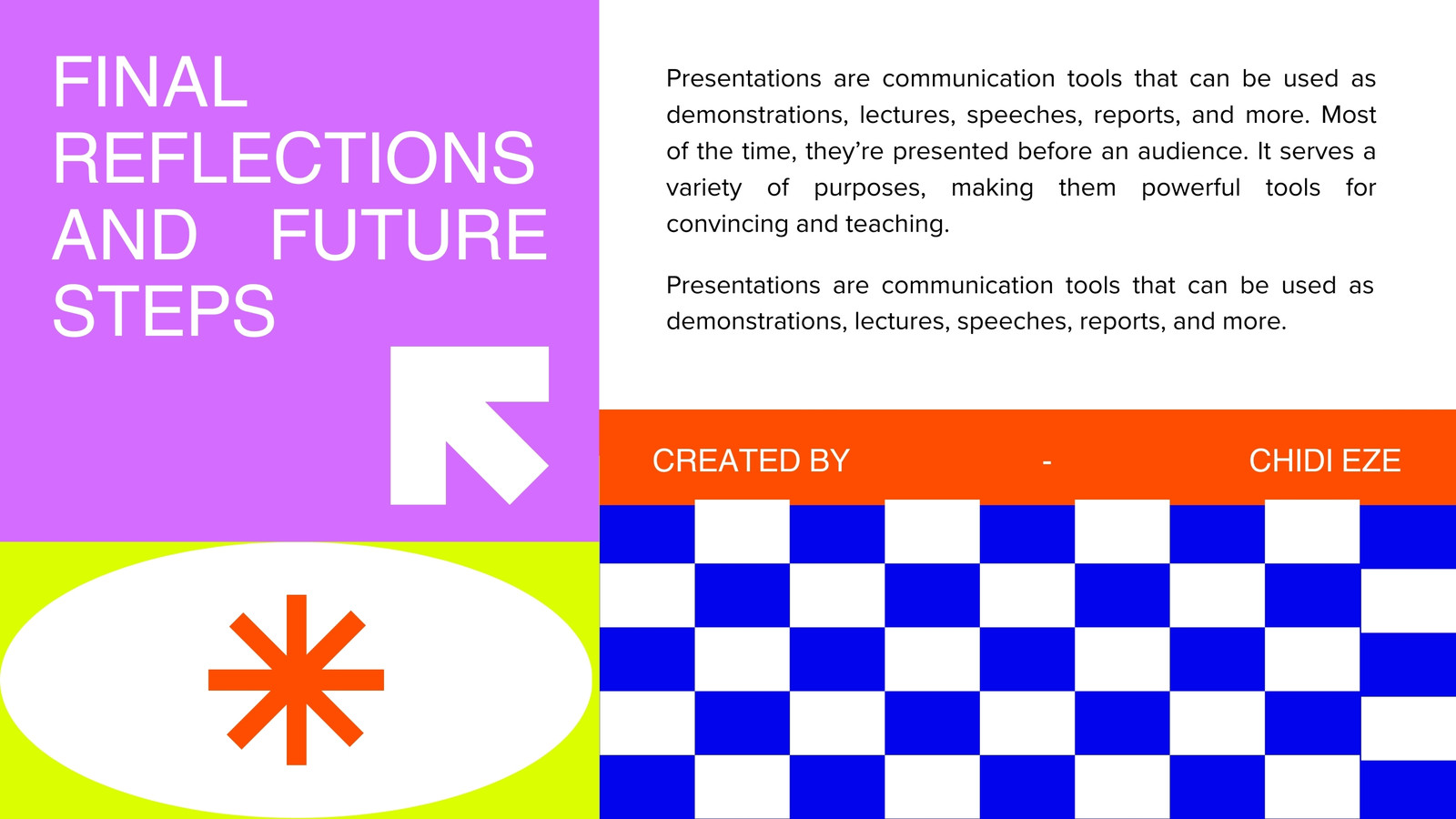 FINAL REFLECTIONS AND FUTURE STEPS

Presentations are communication tools that can be used as demonstrations, lectures, speeches, reports, and more. Most of the time, they're presented before an audience. It serves a variety of purposes, making them powerful tools for convincing and teaching.

Presentations are communication tools that can be used as demonstrations, lectures, speeches, reports, and more.

CREATED BY - CHIDI EZE